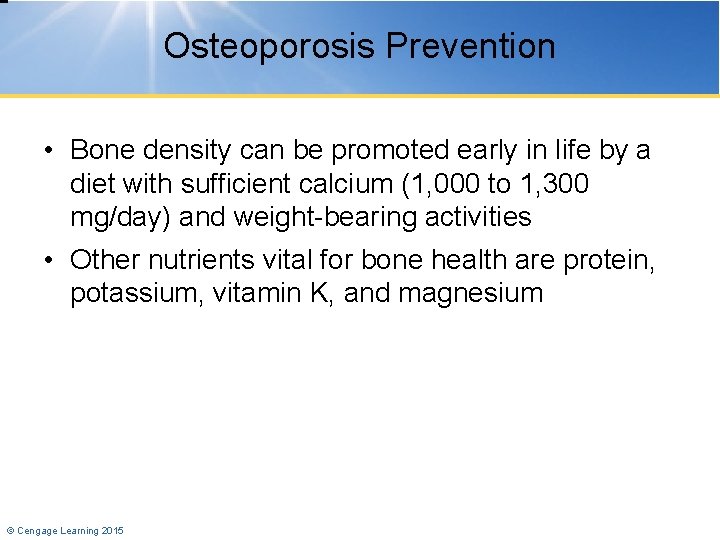 Osteoporosis Prevention

• Bone density can be promoted early in life by a diet with sufficient calcium (1,000 to 1,300 mg/day) and weight-bearing activities

• Other nutrients vital for bone health are protein, potassium, vitamin K, and magnesium

© Cengage Learning 2015